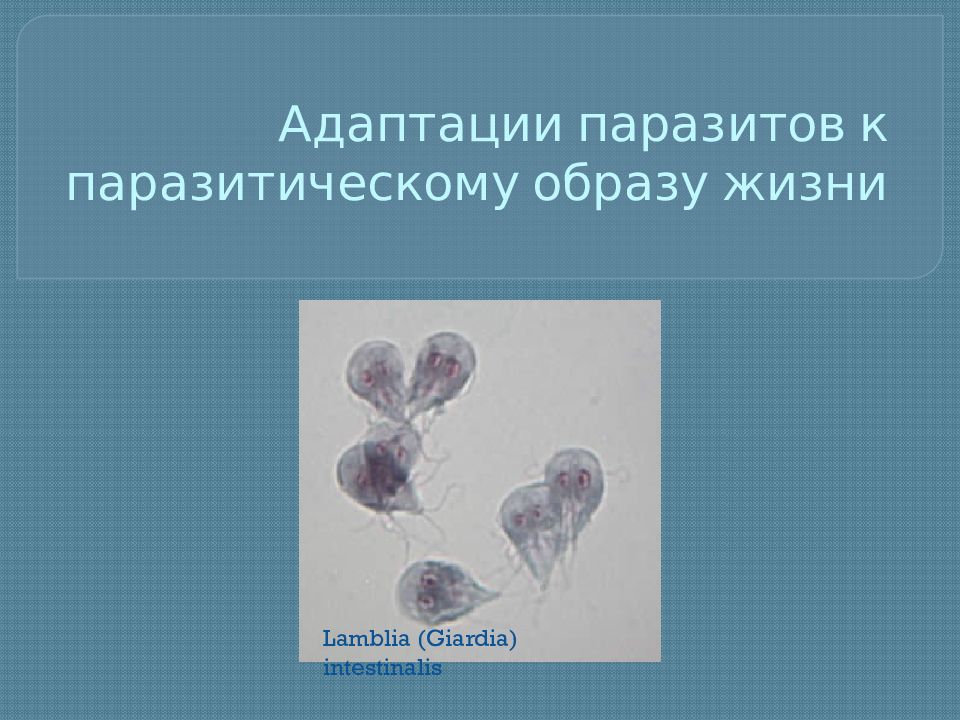 Адаптации паразитов к паразитическому образу жизни

Lamblia (Giardia) intestinalis